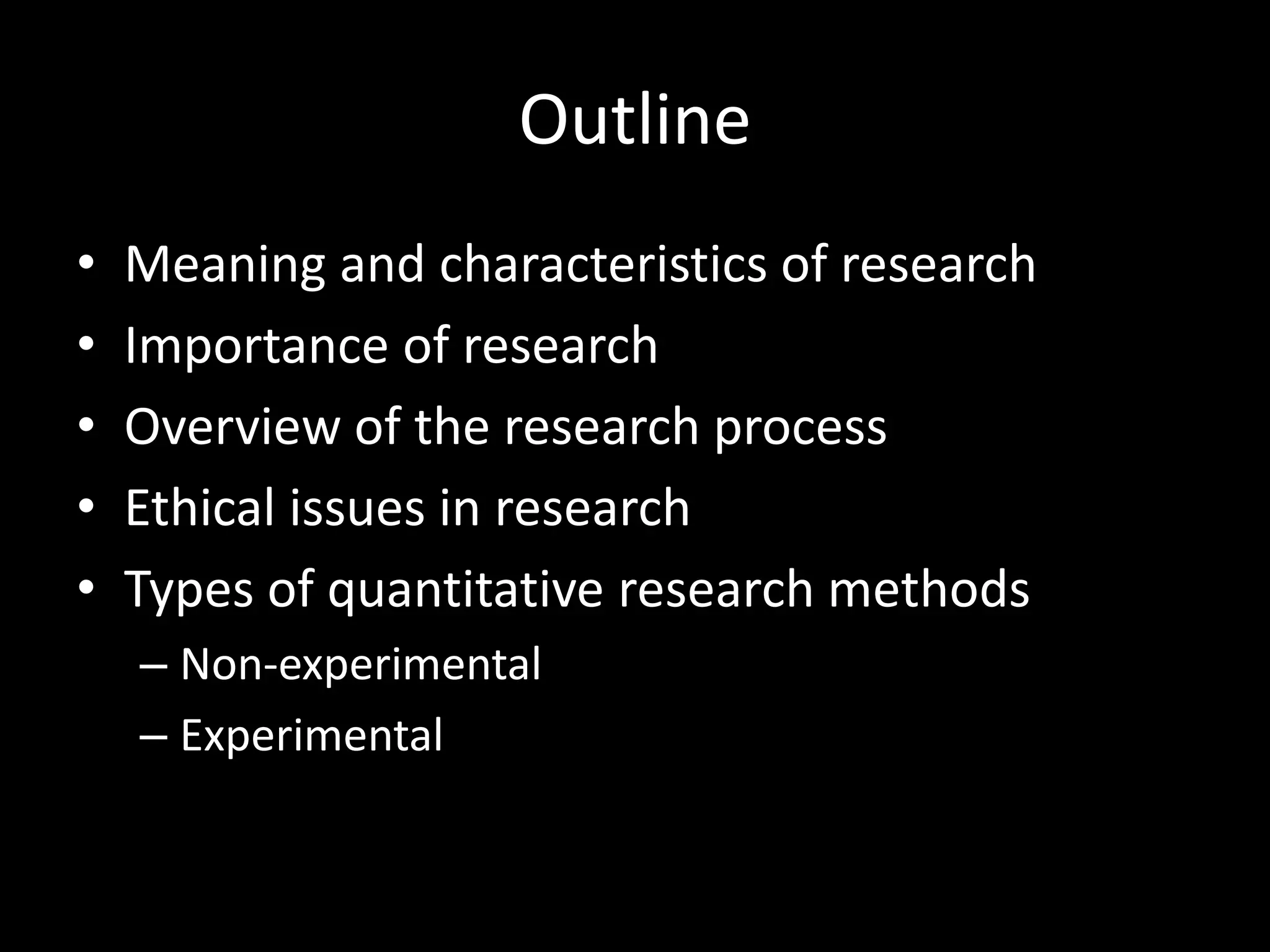 Outline

• Meaning and characteristics of research
• Importance of research
• Overview of the research process
• Ethical issues in research
• Types of quantitative research methods
– Non-experimental
– Experimental